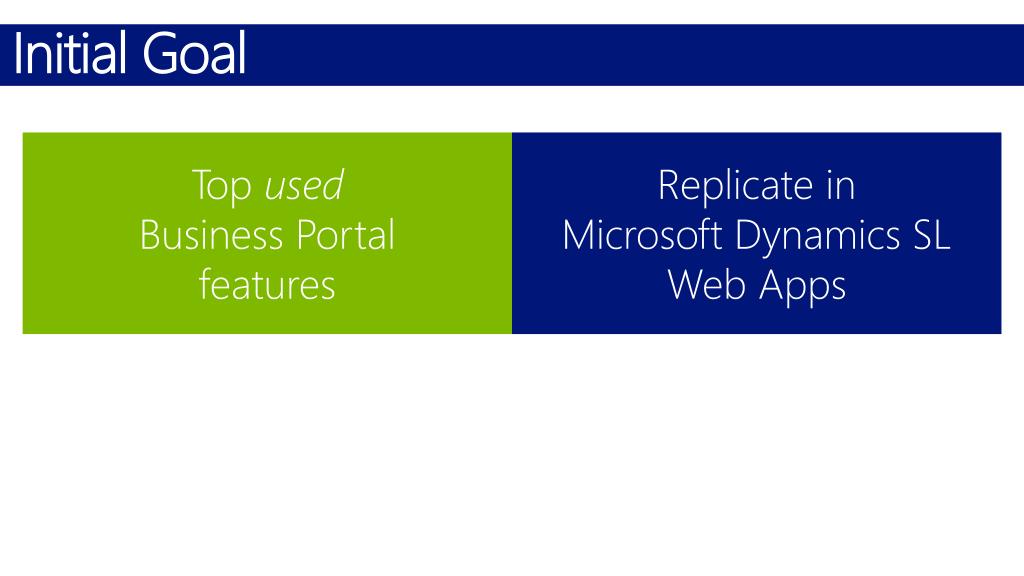 Initial Goal

Top used Business Portal features

Replicate in Microsoft Dynamics SL Web Apps